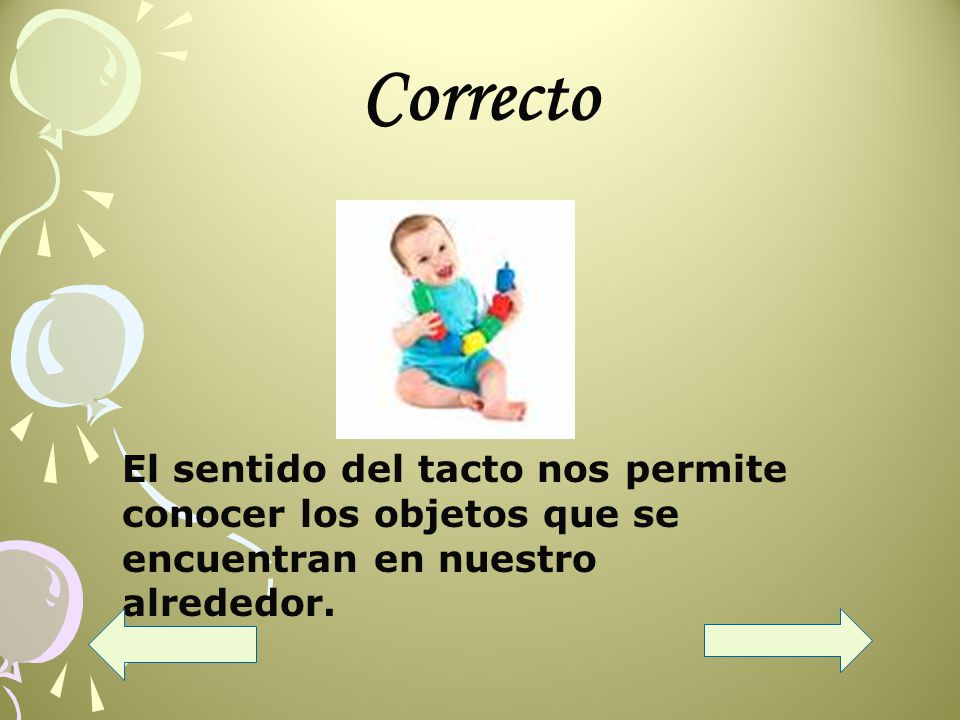 Correcto

El sentido del tacto nos permite conocer los objetos que se encuentran en nuestro alrededor.